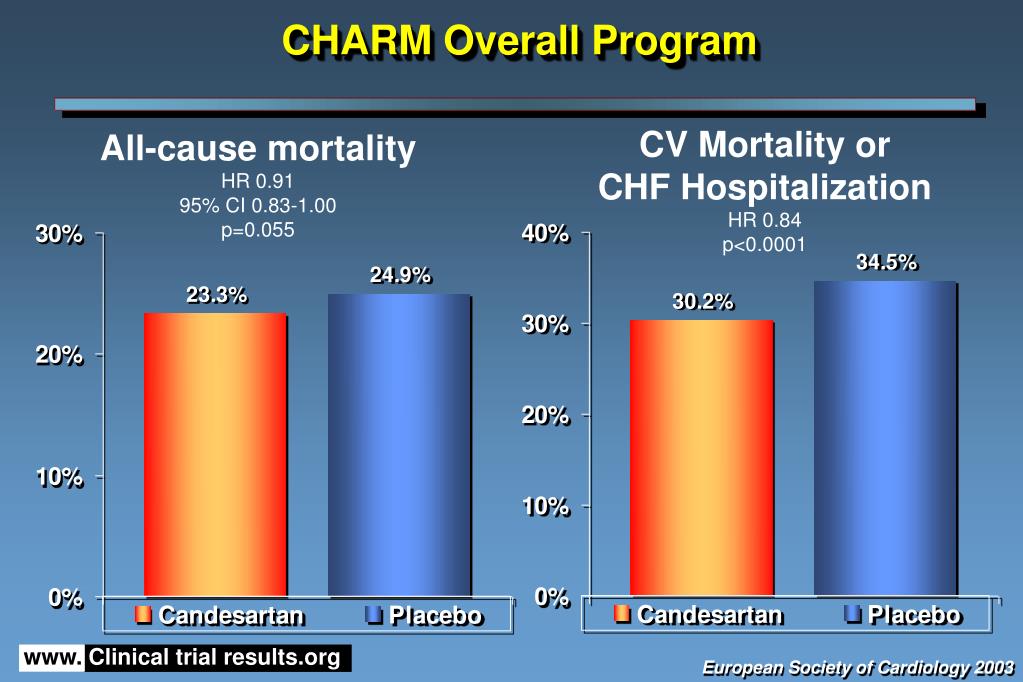 CHARM Overall Program

All-cause mortality
HR 0.91
95% CI 0.83-1.00
p=0.055

30%
20%
10%
0%

23.3%
24.9%

Candesartan
Placebo

CV Mortality or
CHF Hospitalization
HR 0.84
p<0.0001

40%
30%
20%
10%
0%

30.2%
34.5%

Candesartan
Placebo

www. Clinical trial results.org

European Society of Cardiology 2003